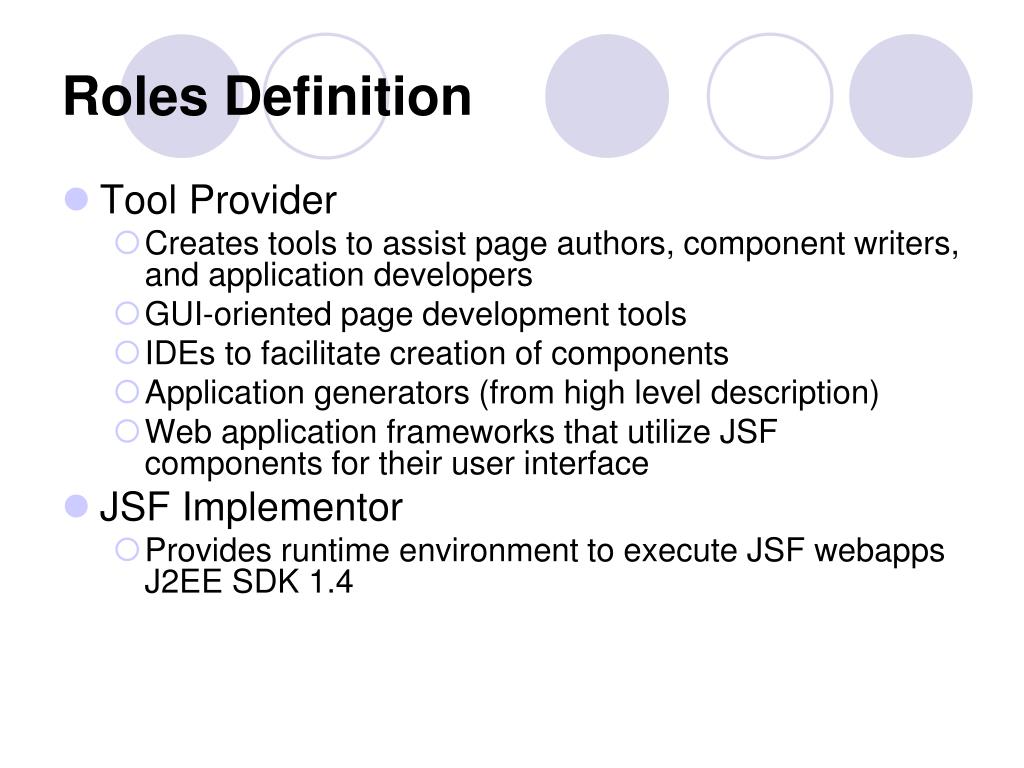 Roles Definition

Tool Provider

Creates tools to assist page authors, component writers, and application developers

GUI-oriented page development tools

IDEs to facilitate creation of components

Application generators (from high level description)

Web application frameworks that utilize JSF components for their user interface

JSF Implementor

Provides runtime environment to execute JSF webapps J2EE SDK 1.4